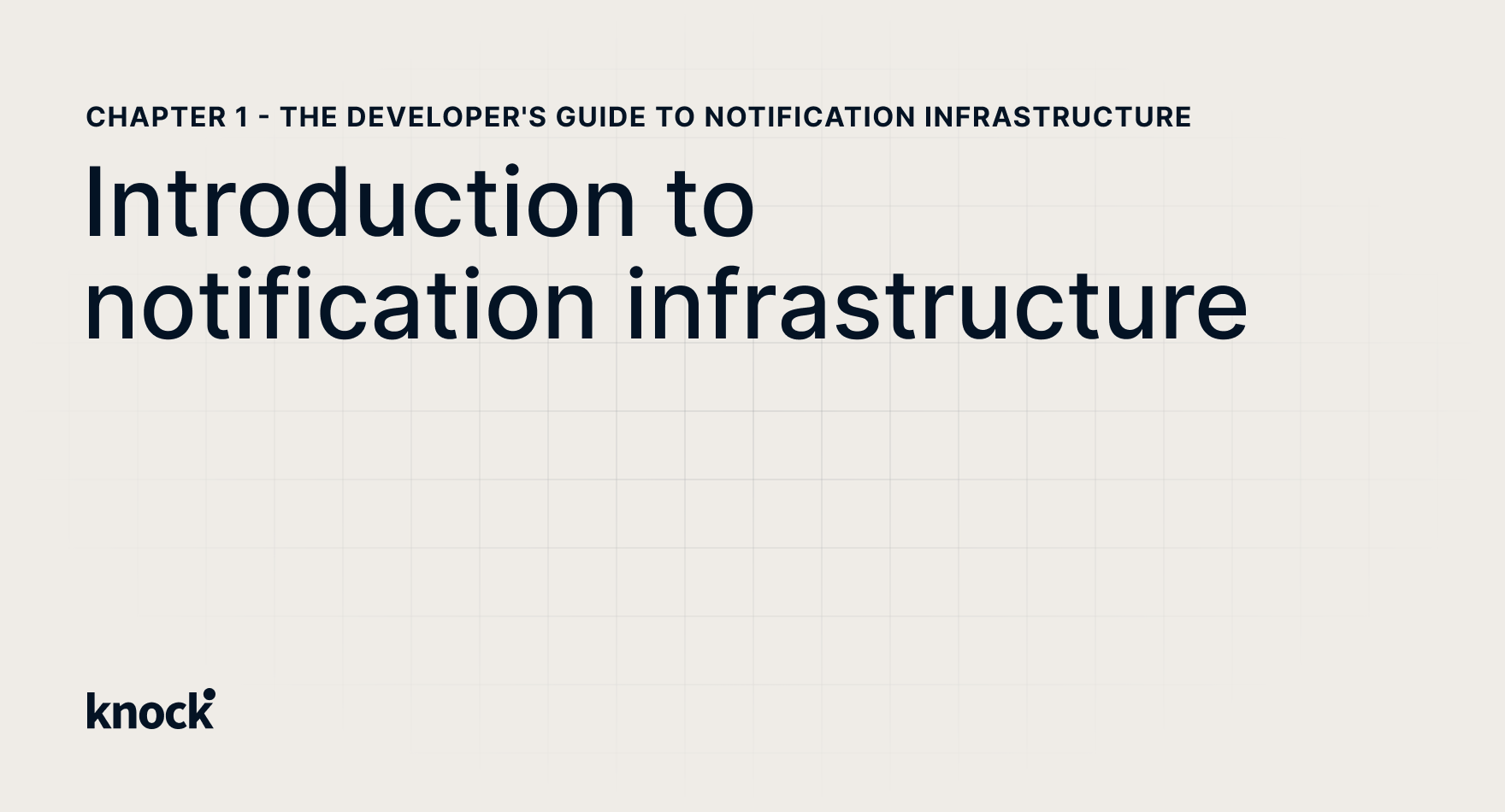 CHAPTER 1 - THE DEVELOPER'S GUIDE TO NOTIFICATION INFRASTRUCTURE

Introduction to notification infrastructure

knock